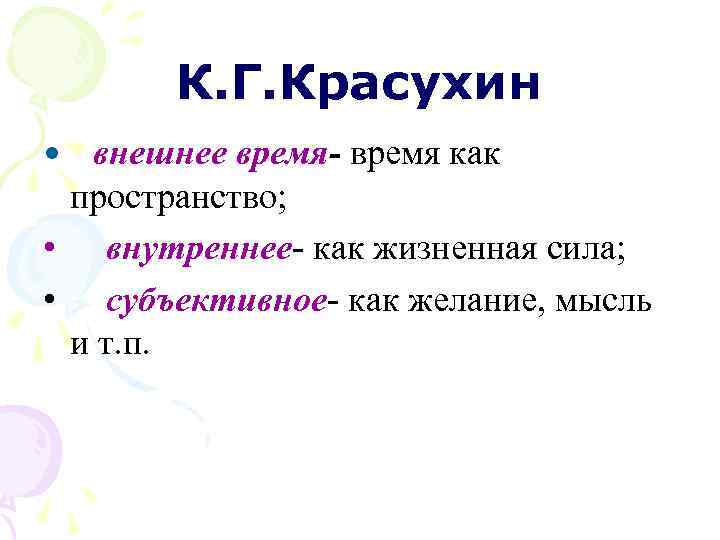 К.Г.Красухин

• внешнее время- время как пространство;
• внутреннее- как жизненная сила;
• субъективное- как желание, мысль и т.п.